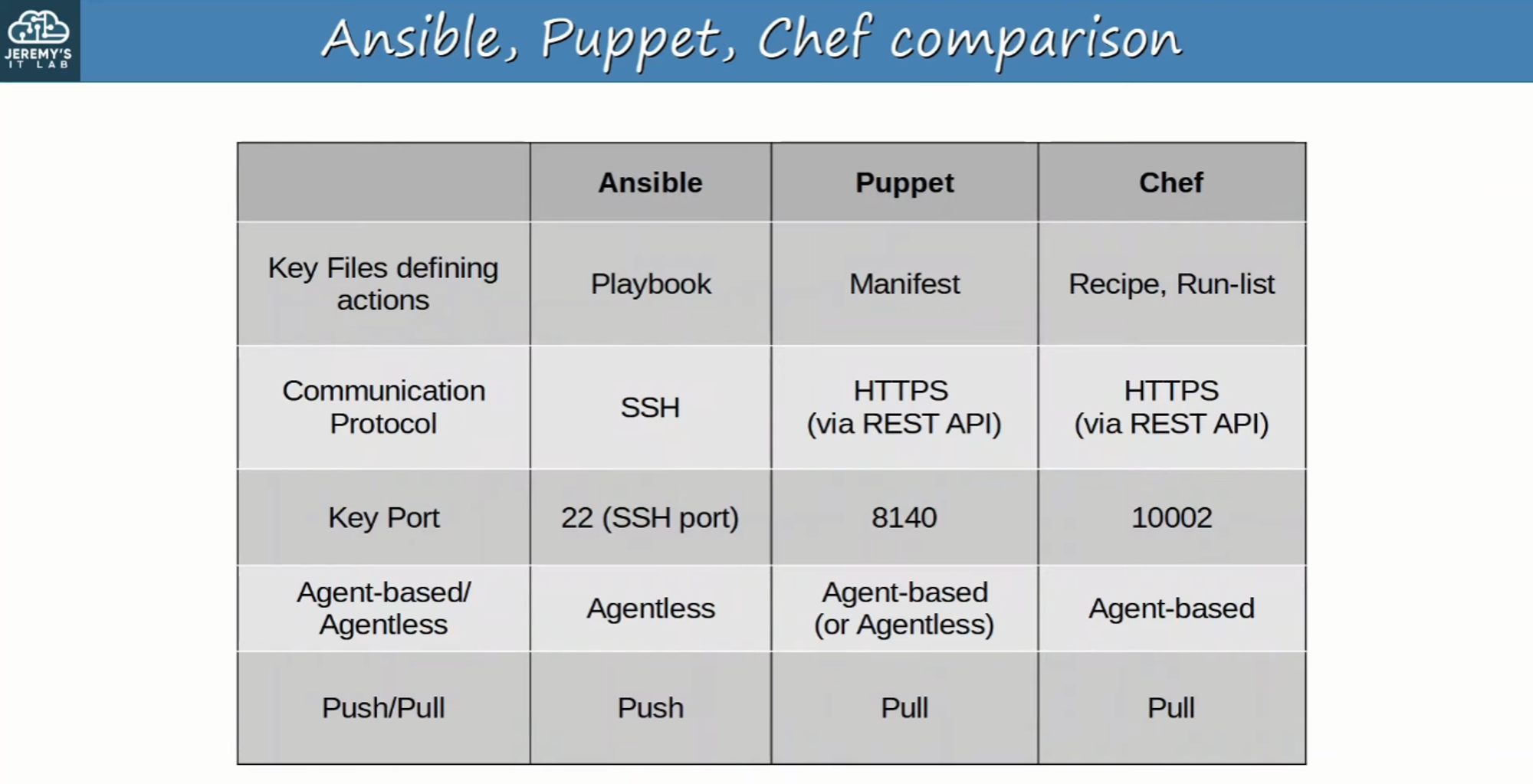 JEREMY'S IT LAB

Ansible, Puppet, Chef comparison

| | Ansible | Puppet | Chef |
|---|---|---|---|
| Key Files defining actions | Playbook | Manifest | Recipe, Run-list |
| Communication Protocol | SSH | HTTPS (via REST API) | HTTPS (via REST API) |
| Key Port | 22 (SSH port) | 8140 | 10002 |
| Agent-based/ Agentless | Agentless | Agent-based (or Agentless) | Agent-based |
| Push/Pull | Push | Pull | Pull |